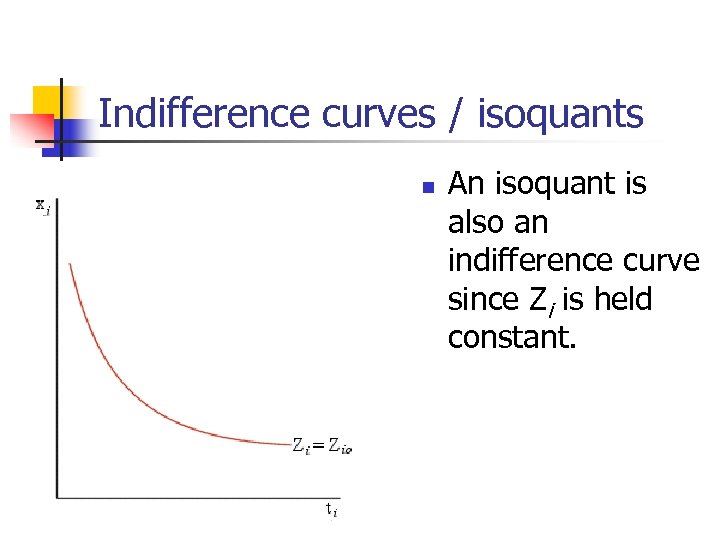 Indifference curves / isoquants

$x_i$

$Z_i = Z_{io}$

$t_i$

An isoquant is also an indifference curve since $Z_i$ is held constant.